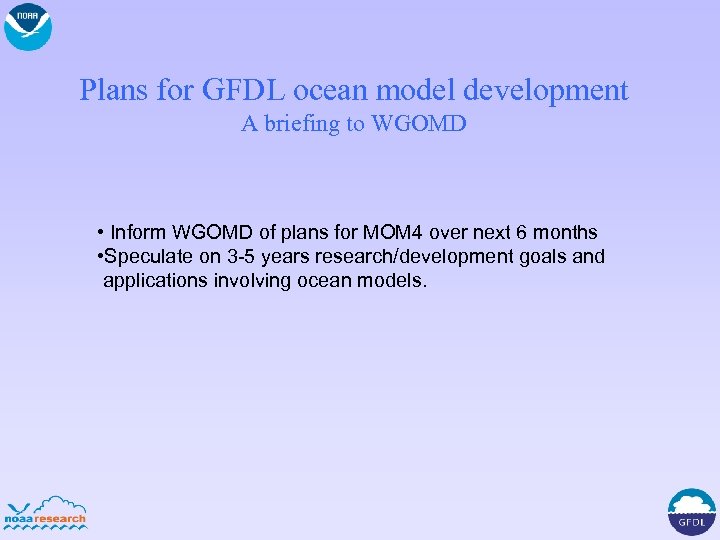 NOAA

Plans for GFDL ocean model development
A briefing to WGOMD

• Inform WGOMD of plans for MOM4 over next 6 months
•Speculate on 3-5 years research/development goals and applications involving ocean models.

noaaresearch

GFDL